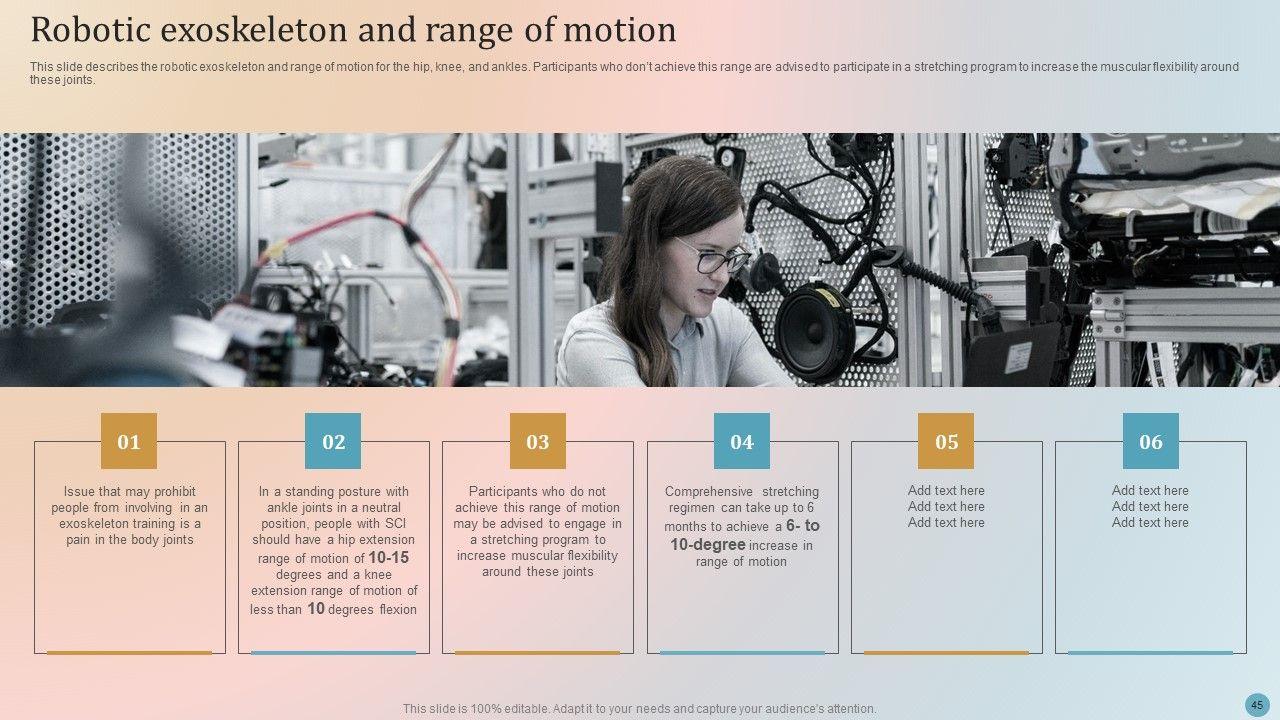 Robotic exoskeleton and range of motion

This slide describes the robotic exoskeleton and range of motion for the hip, knee, and ankles. Participants who don't achieve this range are advised to participate in a stretching program to increase the muscular flexibility around these joints.

01

Issue that may prohibit people from involving in an exoskeleton training is a pain in the body joints

02

In a standing posture with ankle joints in a neutral position, people with SCI should have a hip extension range of motion of 10-15 degrees and a knee extension range of motion of less than 10 degrees flexion

03

Participants who do not achieve this range of motion may be advised to engage in a stretching program to increase muscular flexibility around these joints

04

Comprehensive stretching regimen can take up to 6 months to achieve a 6- to 10-degree increase in range of motion

05

Add text here
Add text here
Add text here

06

Add text here
Add text here
Add text here

This slide is 100% editable. Adapt it to your needs and capture your audience's attention.

45